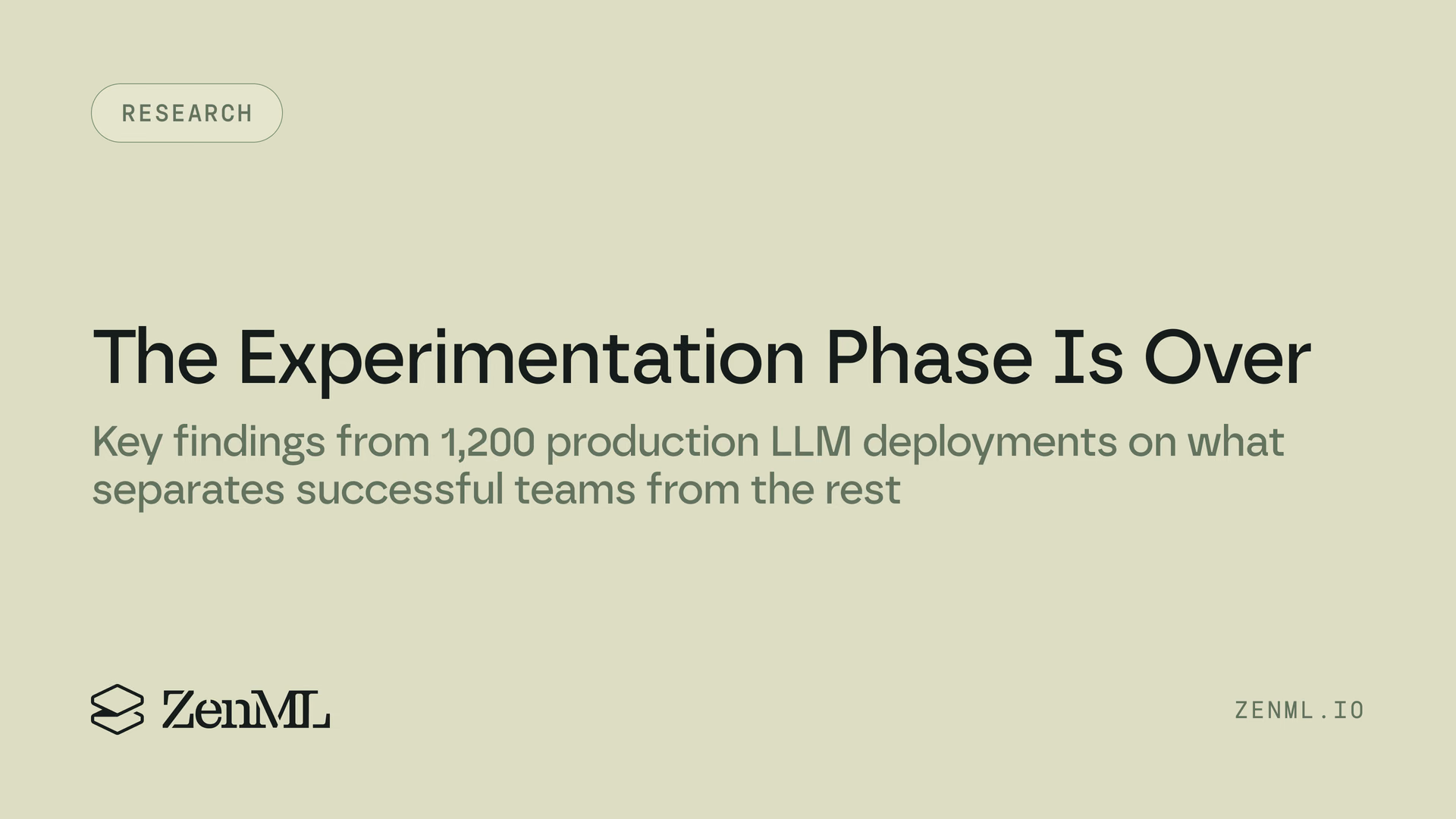 RESEARCH

The Experimentation Phase Is Over

Key findings from 1,200 production LLM deployments on what separates successful teams from the rest

ZenML

ZENML.IO